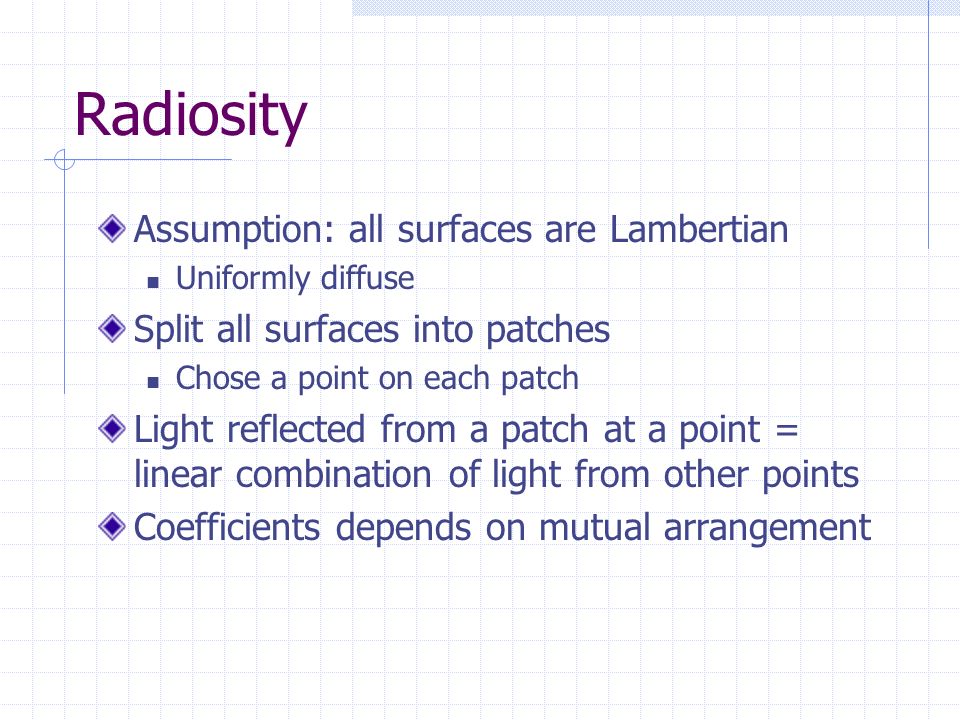 Radiosity

Assumption: all surfaces are Lambertian

Uniformly diffuse

Split all surfaces into patches

Chose a point on each patch

Light reflected from a patch at a point = linear combination of light from other points

Coefficients depends on mutual arrangement